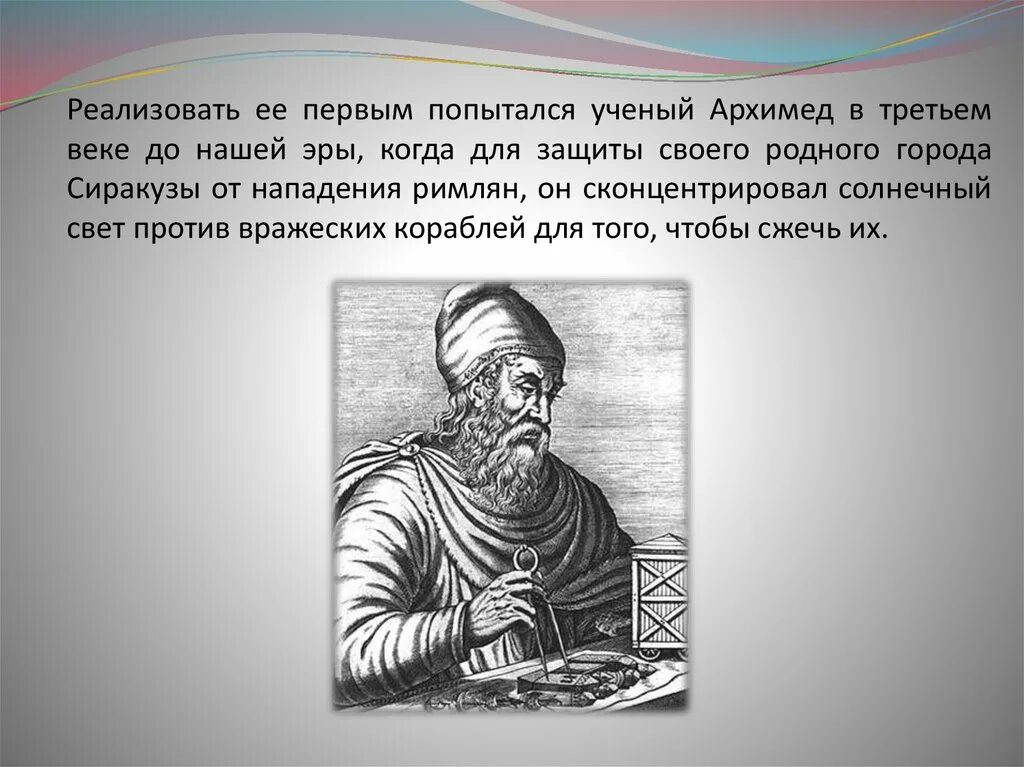 Реализовать ее первым попытался ученый Архимед в третьем веке до нашей эры, когда для защиты своего родного города Сиракузы от нападения римлян, он сконцентрировал солнечный свет против вражеских кораблей для того, чтобы сжечь их.